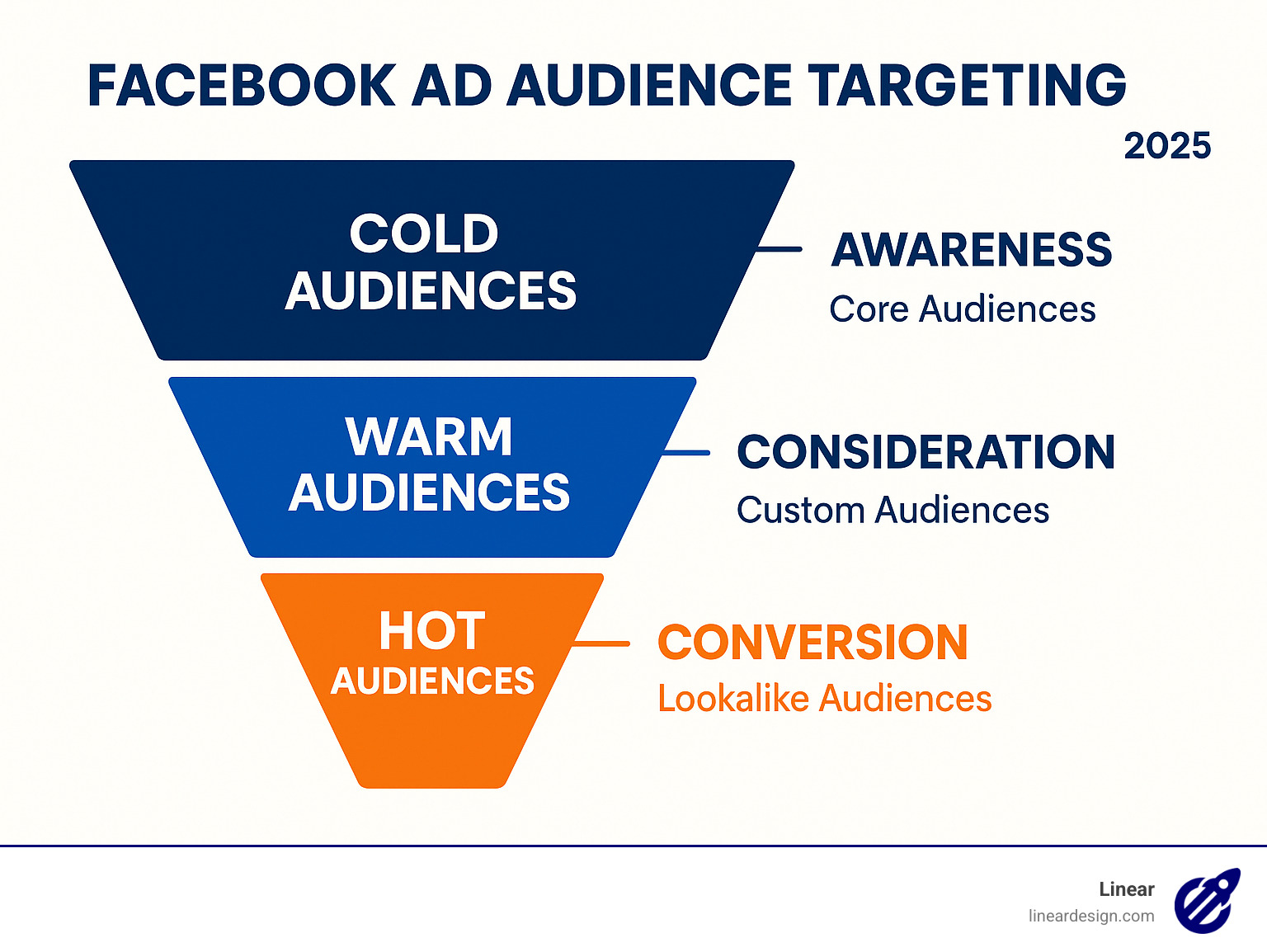 FACEBOOK AD AUDIENCE TARGETING

2025

COLD AUDIENCES

AWARENESS
Core Audiences

WARM AUDIENCES

CONSIDERATION
Custom Audiences

HOT AUDIENCES

CONVERSION
Lookalike Audiences

Linear
lineardesign.com